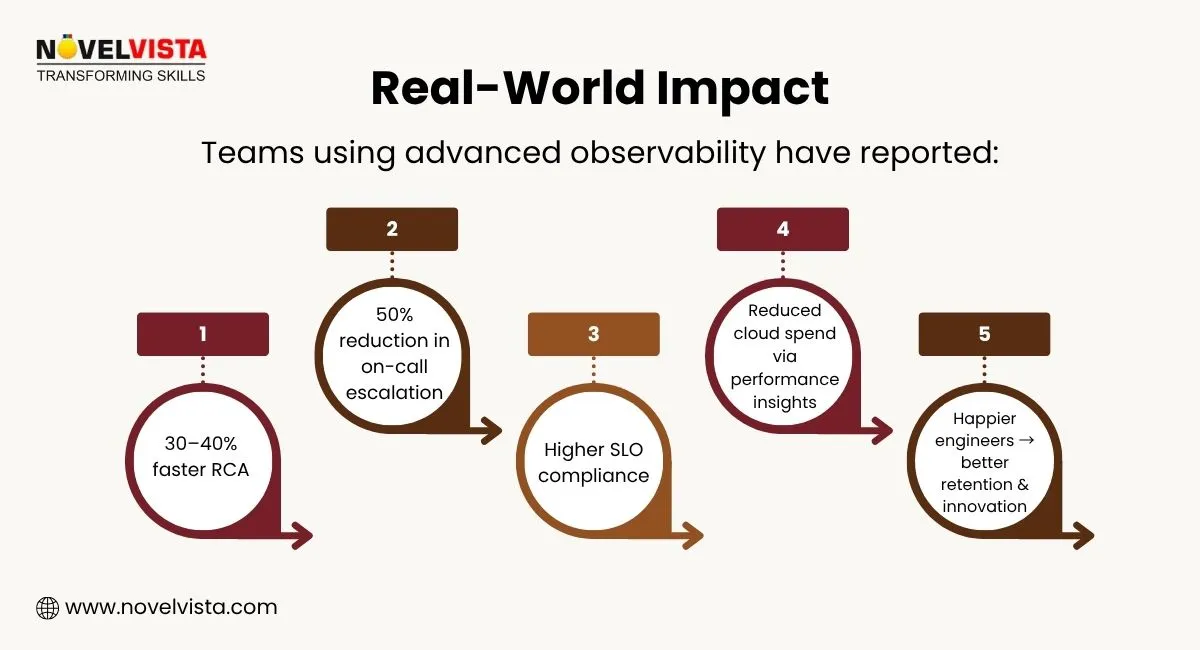 NOVELVISTA
TRANSFORMING SKILLS

Real-World Impact

Teams using advanced observability have reported:

1

30–40% faster RCA

2

50% reduction in on-call escalation

3

Higher SLO compliance

4

Reduced cloud spend via performance insights

5

Happier engineers → better retention & innovation

www.novelvista.com